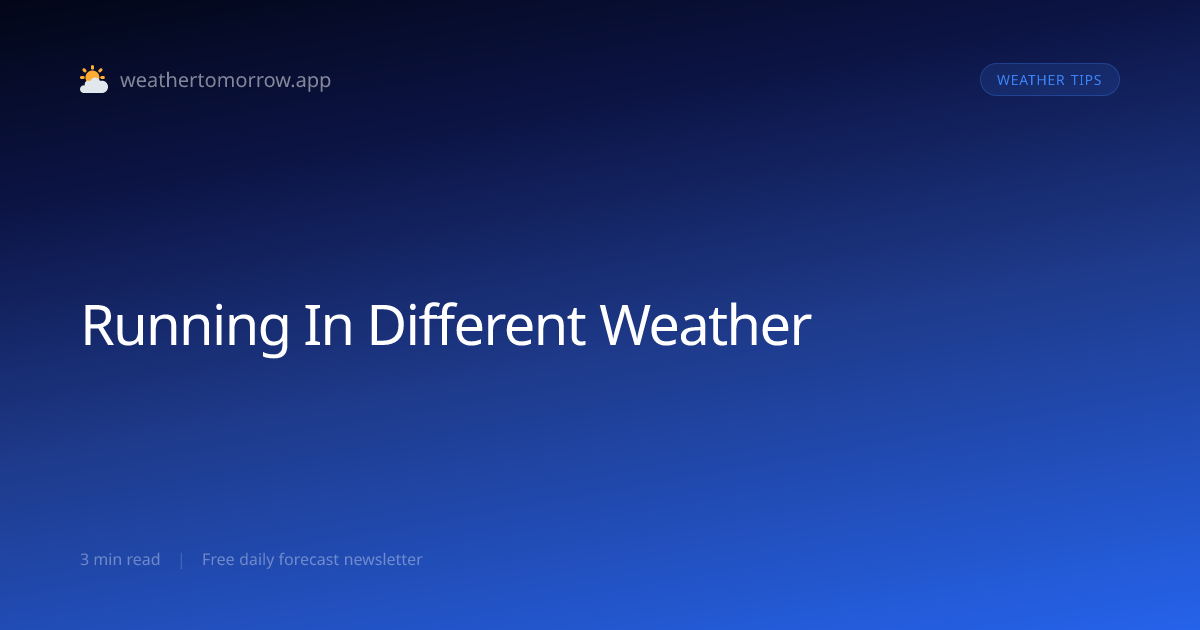 weathertomorrow.app

WEATHER TIPS

Running In Different Weather

3 min read | Free daily forecast newsletter